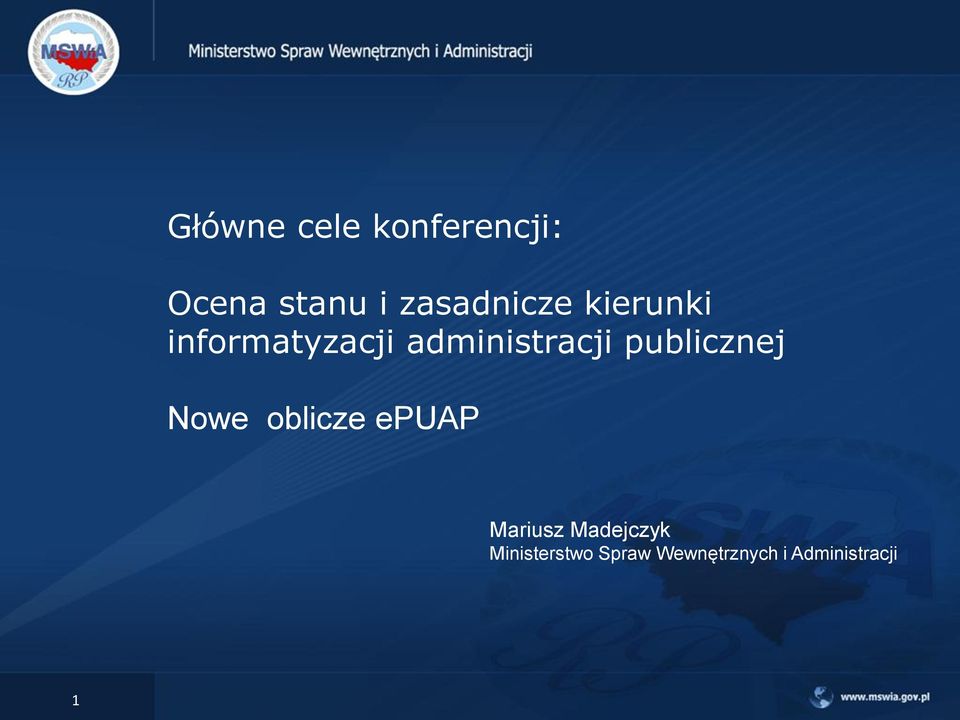 MSWiA RP

Ministerstwo Spraw Wewnętrznych i Administracji

Główne cele konferencji:

Ocena stanu i zasadnicze kierunki informatyzacji administracji publicznej

Nowe oblicze ePUAP

Mariusz Madejczyk
Ministerstwo Spraw Wewnętrznych i Administracji

1

www.mswia.gov.pl